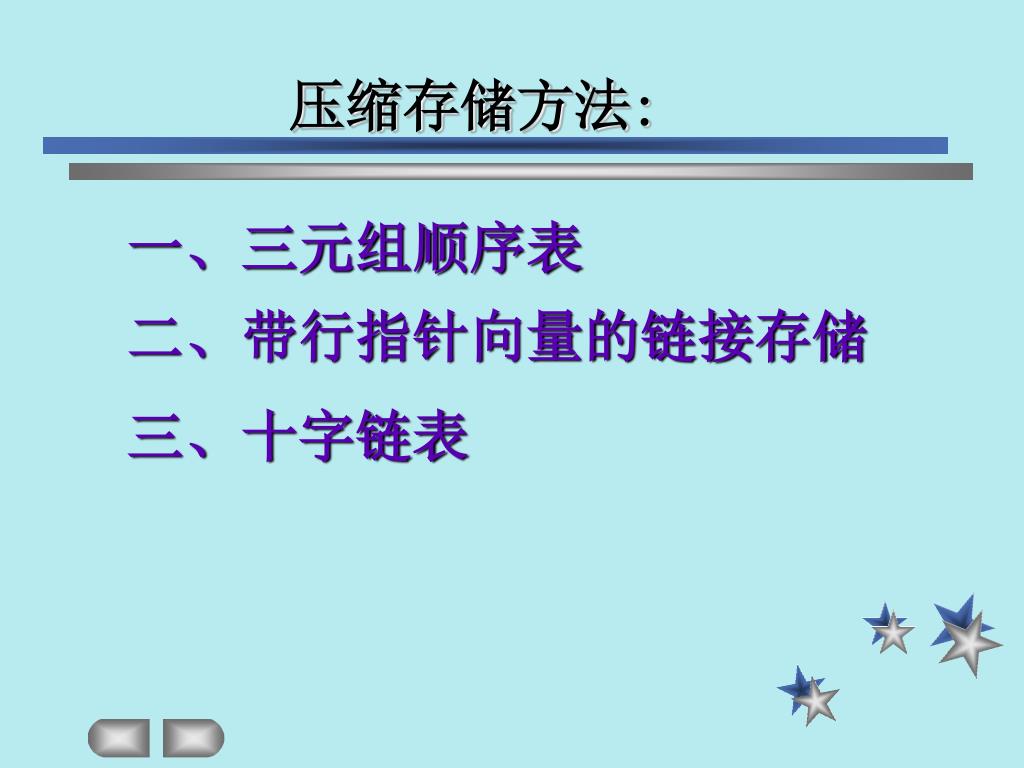 压缩存储方法:

一、三元组顺序表

二、带行指针向量的链接存储

三、十字链表